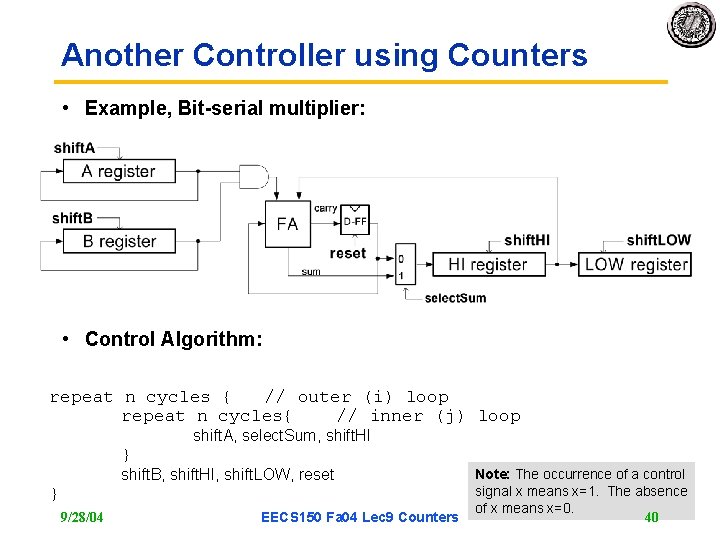 Another Controller using Counters

• Example, Bit-serial multiplier:

shiftA
A register
shiftB
B register
FA
carry
D-FF
reset
sum
0
1
selectSum
shiftHI
HI register
shiftLOW
LOW register

• Control Algorithm:

repeat n cycles {   // outer (i) loop
repeat n cycles{   // inner (j) loop
shiftA, selectSum, shiftHI
}
shiftB, shiftHI, shiftLOW, reset
}

Note: The occurrence of a control signal x means x=1. The absence of x means x=0.

9/28/04
EECS150 Fa04 Lec9 Counters
40